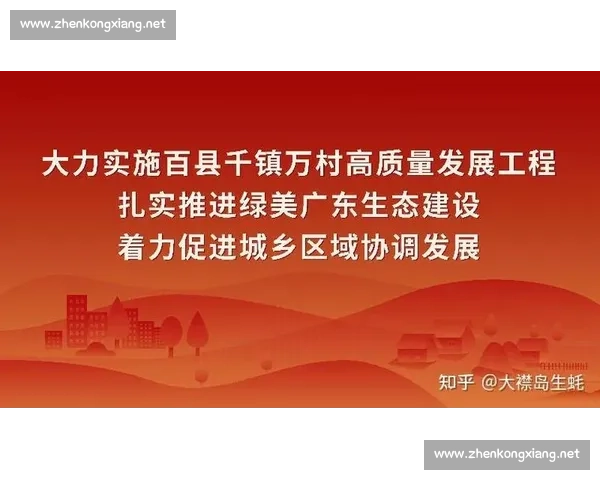 www.zhenkongxiang.net

大力实施百县千镇万村高质量发展工程
扎实推进绿美广东生态建设
着力促进城乡区域协调发展

知乎 @大襟岛生蚝

www.zhenkongxiang.net